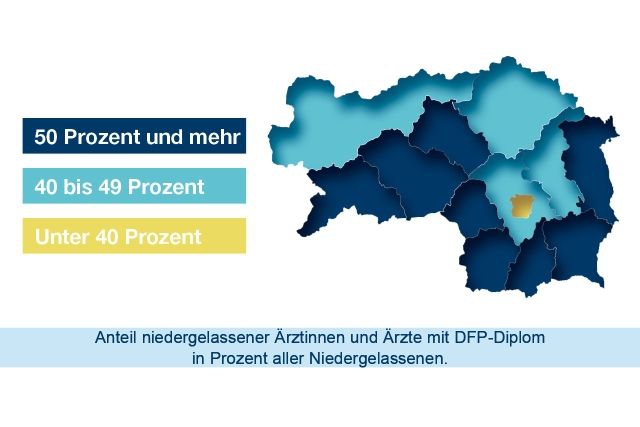 50 Prozent und mehr

40 bis 49 Prozent

Unter 40 Prozent

Anteil niedergelassener Ärztinnen und Ärzte mit DFP-Diplom in Prozent aller Niedergelassenen.